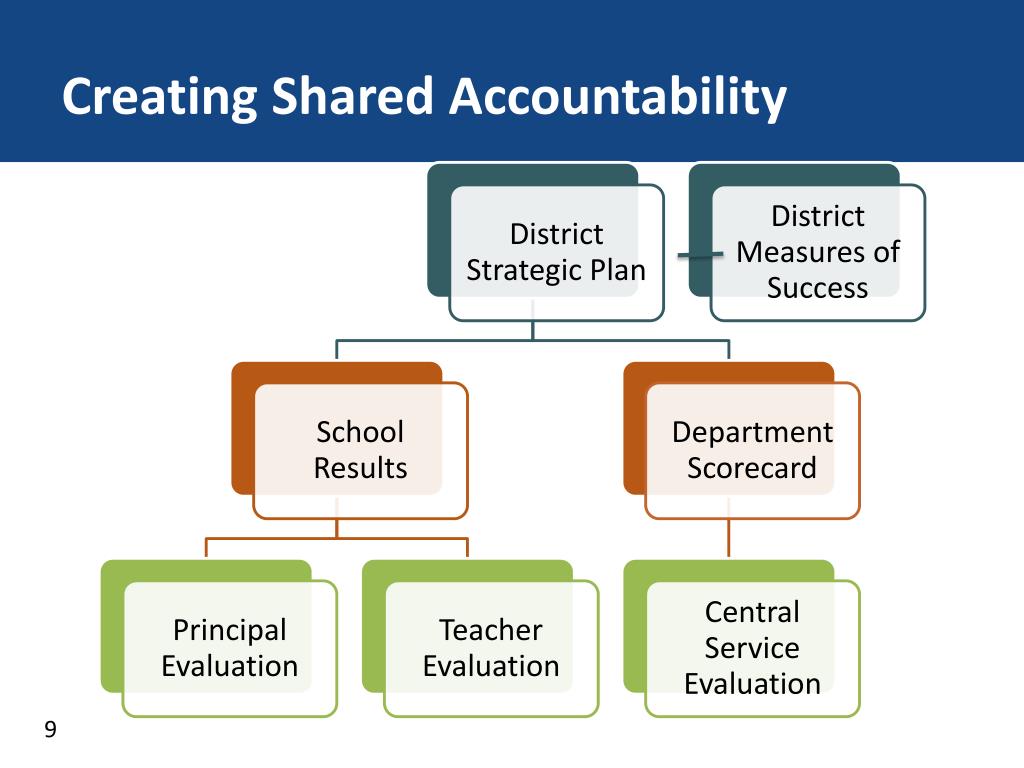 Creating Shared Accountability

District Strategic Plan

District Measures of Success

School Results

Department Scorecard

Principal Evaluation

Teacher Evaluation

Central Service Evaluation

9